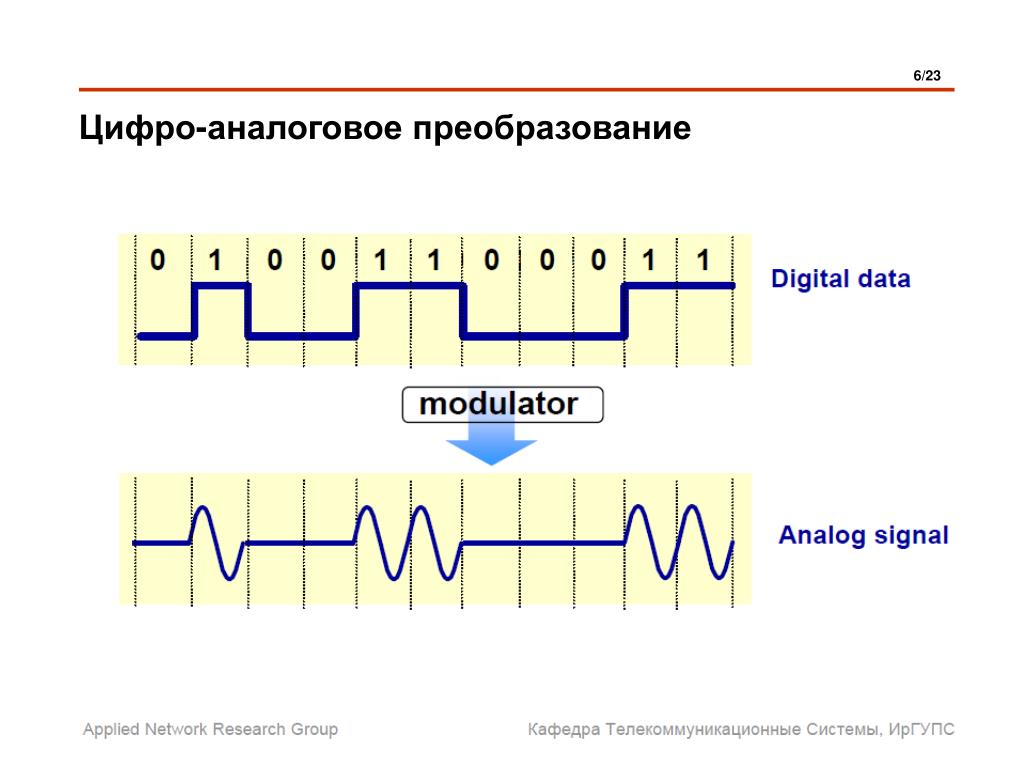 6/23

Цифро-аналоговое преобразование

0 1 0 0 1 1 0 0 0 1 1

Digital data

modulator

Analog signal

Applied Network Research Group

Кафедра Телекоммуникационные Системы, ИрГУПС